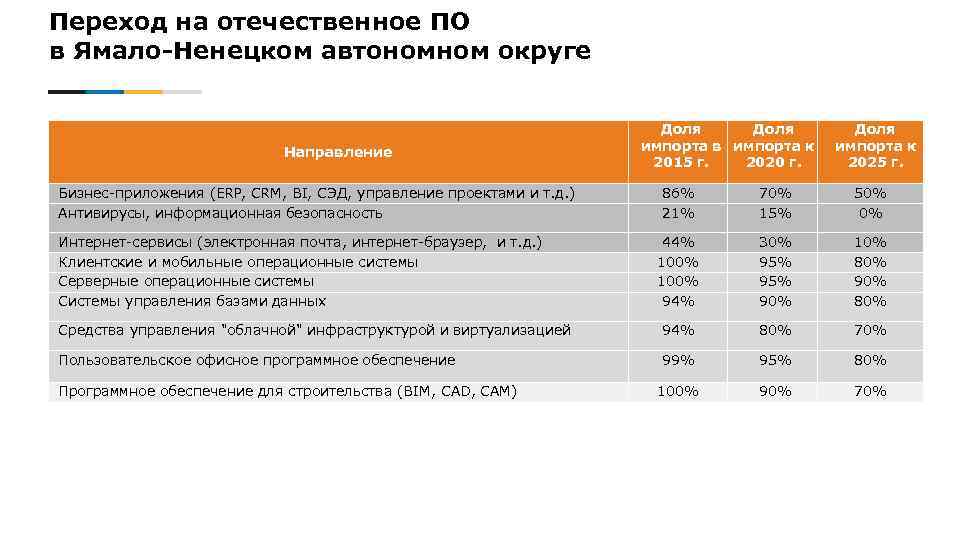 Переход на отечественное ПО в Ямало-Ненецком автономном округе

| Направление | Доля импорта в 2015 г. | Доля импорта к 2020 г. | Доля импорта к 2025 г. |
|---|---|---|---|
| Бизнес-приложения (ERP, CRM, BI, СЭД, управление проектами и т.д.) | 86% | 70% | 50% |
| Антивирусы, информационная безопасность | 21% | 15% | 0% |
| Интернет-сервисы (электронная почта, интернет-браузер, и т.д.) | 44% | 30% | 10% |
| Клиентские и мобильные операционные системы | 100% | 95% | 80% |
| Серверные операционные системы | 100% | 95% | 90% |
| Системы управления базами данных | 94% | 90% | 80% |
| Средства управления "облачной" инфраструктурой и виртуализацией | 94% | 80% | 70% |
| Пользовательское офисное программное обеспечение | 99% | 95% | 80% |
| Программное обеспечение для строительства (BIM, CAD, CAM) | 100% | 90% | 70% |